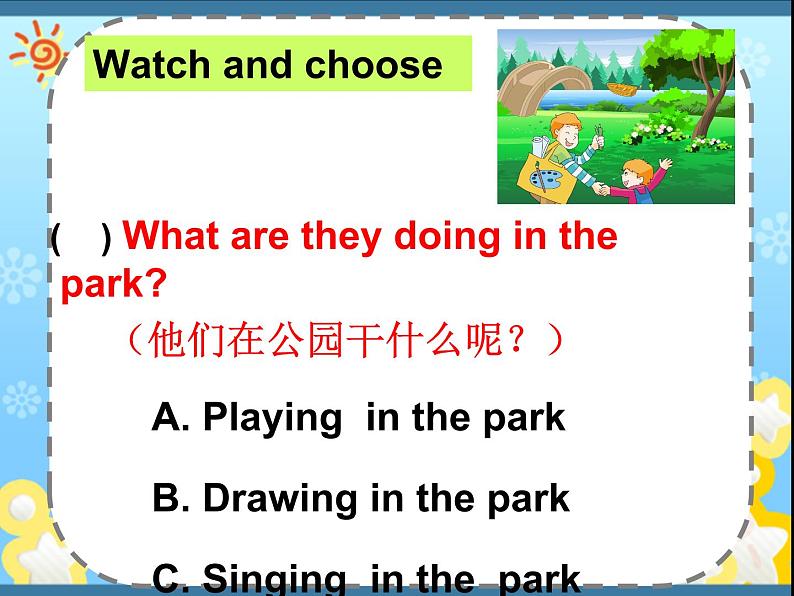 Watch and choose

(   ) What are they doing in the park?

（他们在公园干什么呢？）

A. Playing in the park

B. Drawing in the park

C. Singing in the park